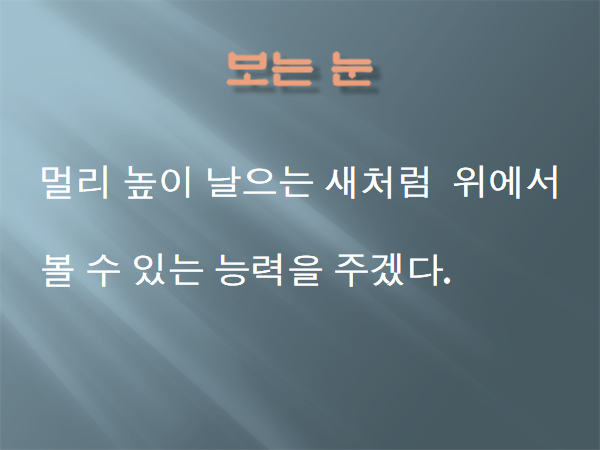 보는 눈

멀리 높이 날으는 새처럼 위에서 볼 수 있는 능력을 주겠다.